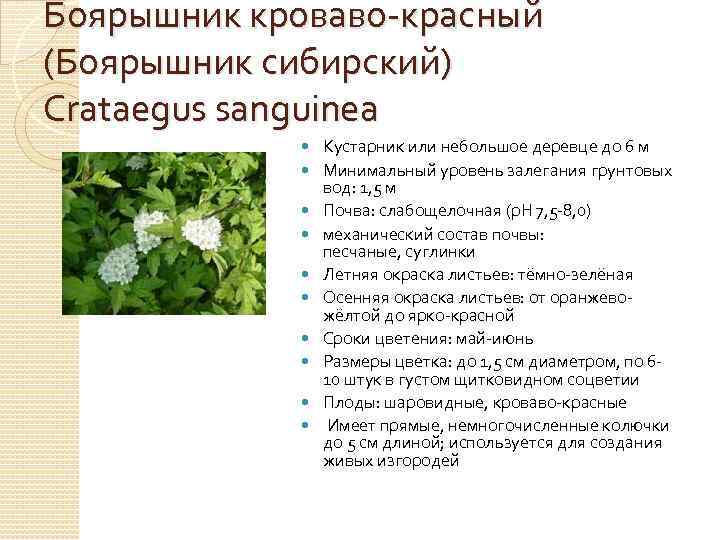 Боярышник кроваво-красный (Боярышник сибирский) Crataegus sanguinea

- Кустарник или небольшое деревце до 6 м
- Минимальный уровень залегания грунтовых вод: 1,5 м
- Почва: слабощелочная (pH 7,5-8,0)
- механический состав почвы: песчаные, суглинки
- Летняя окраска листьев: тёмно-зелёная
- Осенняя окраска листьев: от оранжево-жёлтой до ярко-красной
- Сроки цветения: май-июнь
- Размеры цветка: до 1,5 см диаметром, по 6-10 штук в густом щитковидном соцветии
- Плоды: шаровидные, кроваво-красные
- Имеет прямые, немногочисленные колючки до 5 см длиной; используется для создания живых изгородей